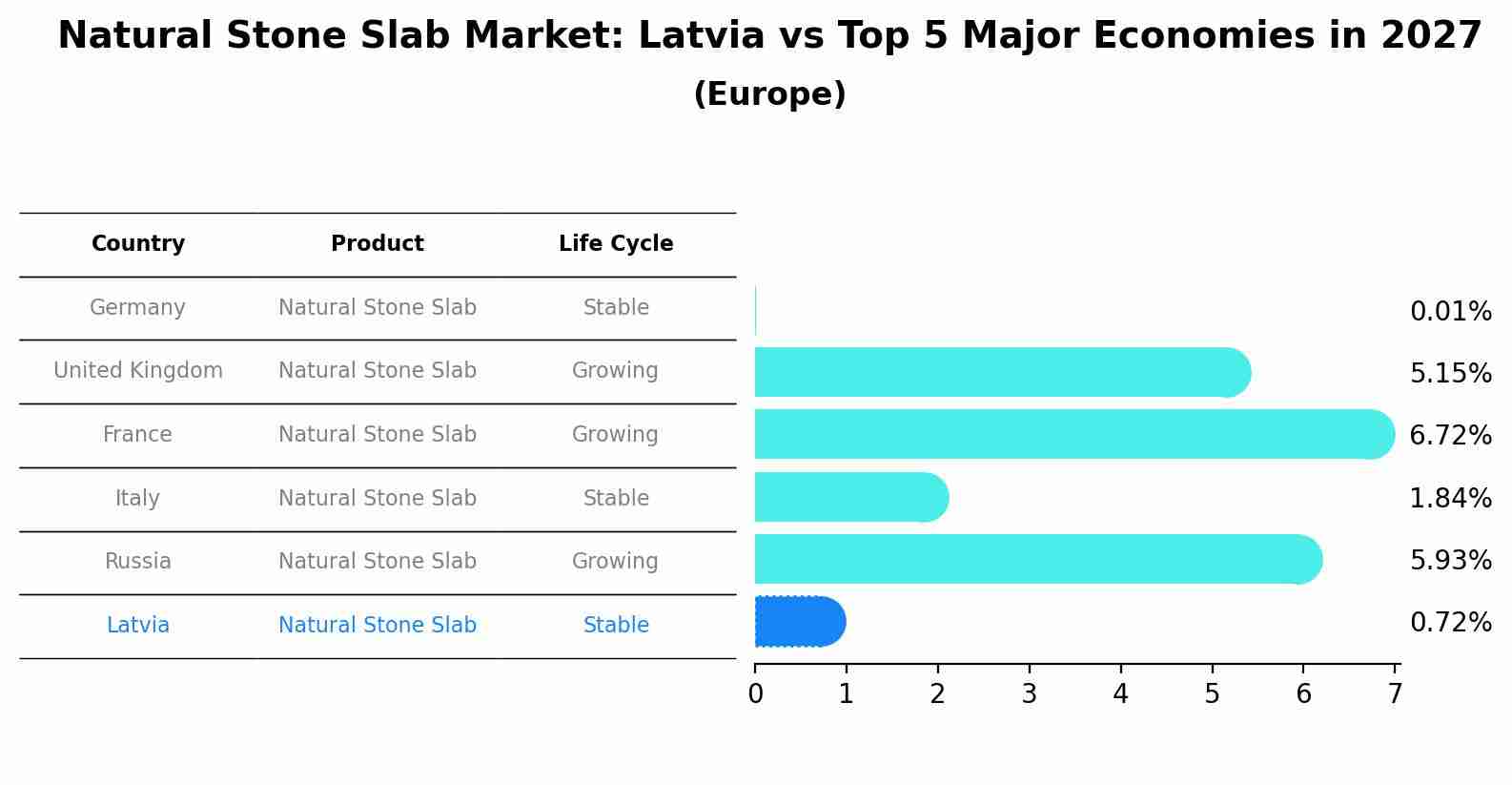 Natural Stone Slab Market: Latvia vs Top 5 Major Economies in 2027
(Europe)

| Country | Product | Life Cycle |
|---|---|---|
| Germany | Natural Stone Slab | Stable |
| United Kingdom | Natural Stone Slab | Growing |
| France | Natural Stone Slab | Growing |
| Italy | Natural Stone Slab | Stable |
| Russia | Natural Stone Slab | Growing |
| Latvia | Natural Stone Slab | Stable |

0.01%
5.15%
6.72%
1.84%
5.93%
0.72%

0 1 2 3 4 5 6 7